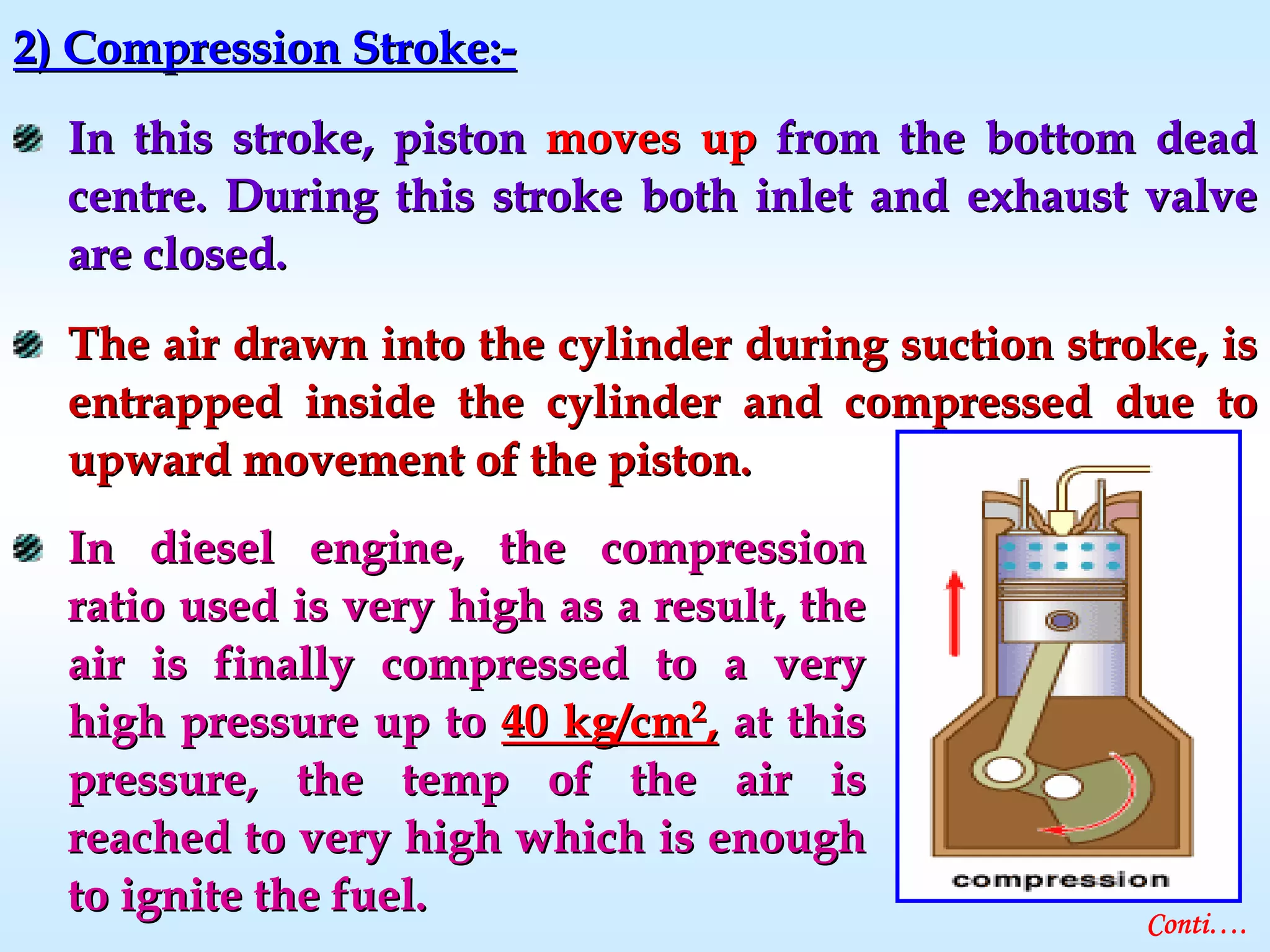 2) Compression Stroke:-

In this stroke, piston moves up from the bottom dead centre. During this stroke both inlet and exhaust valve are closed.

The air drawn into the cylinder during suction stroke, is entrapped inside the cylinder and compressed due to upward movement of the piston.

In diesel engine, the compression ratio used is very high as a result, the air is finally compressed to a very high pressure up to 40 kg/cm$^2$, at this pressure, the temp of the air is reached to very high which is enough to ignite the fuel.

compression

Conti….